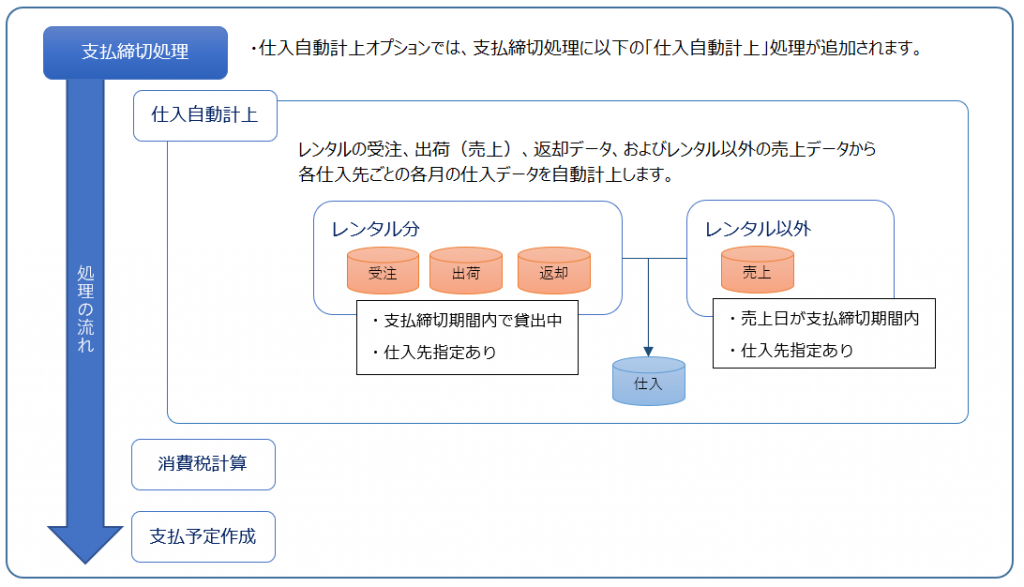 支払締切処理

・仕入自動計上オプションでは、支払締切処理に以下の「仕入自動計上」処理が追加されます。

処理の流れ

仕入自動計上

レンタルの受注、出荷（売上）、返却データ、およびレンタル以外の売上データから各仕入先ごとの各月の仕入データを自動計上します。

レンタル分

受注

出荷

返却

・支払締切期間内で貸出中
・仕入先指定あり

レンタル以外

売上

・売上日が支払締切期間内
・仕入先指定あり

仕入

消費税計算

支払予定作成